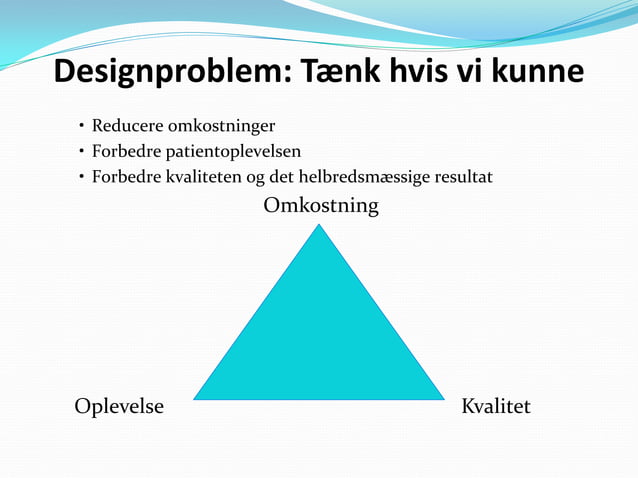 Designproblem: Tænk hvis vi kunne

• Reducere omkostninger
• Forbedre patientoplevelsen
• Forbedre kvaliteten og det helbredsmæssige resultat

Omkostning

Oplevelse

Kvalitet